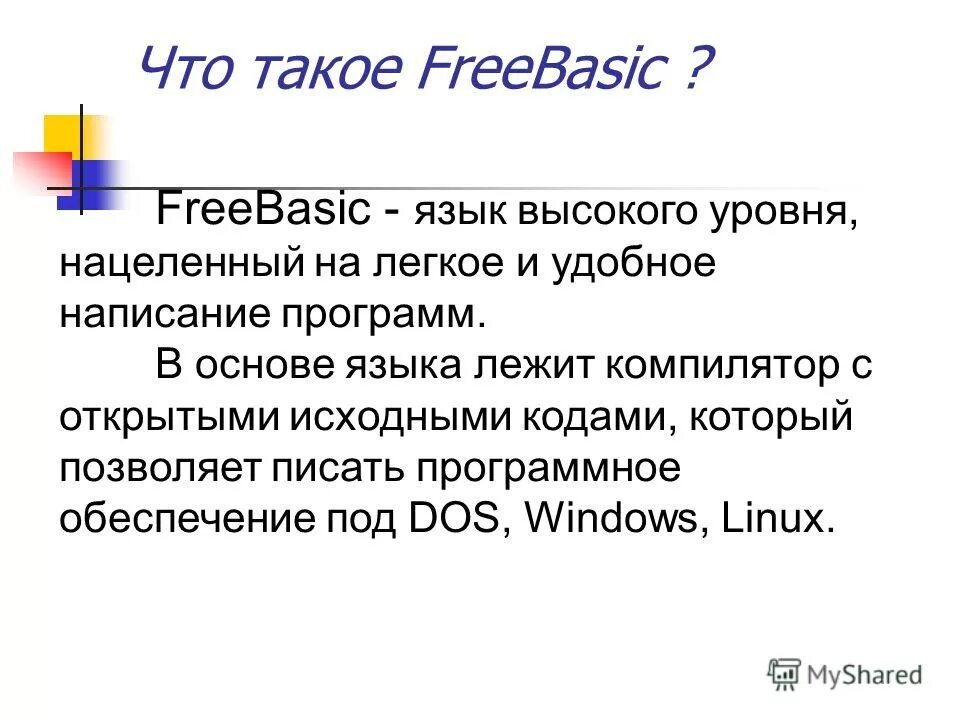 Что такое FreeBasic ?

FreeBasic - язык высокого уровня, нацеленный на легкое и удобное написание программ.

В основе языка лежит компилятор с открытыми исходными кодами, который позволяет писать программное обеспечение под DOS, Windows, Linux.

MyShared